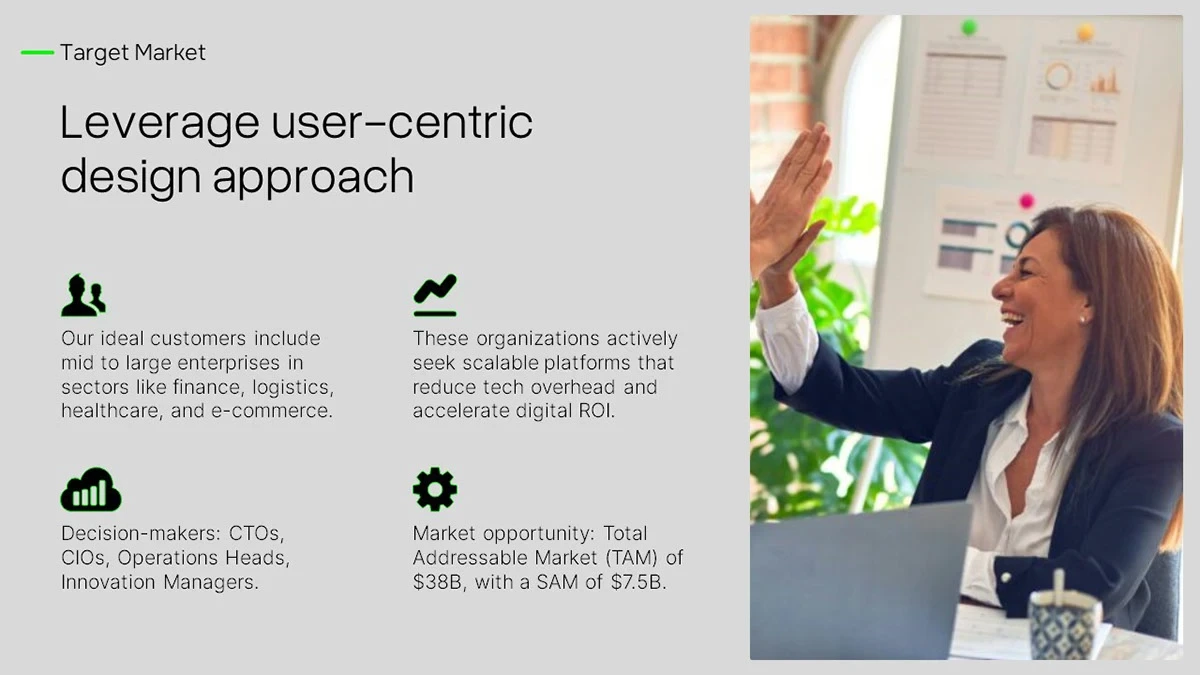 Target Market

Leverage user-centric design approach

Our ideal customers include mid to large enterprises in sectors like finance, logistics, healthcare, and e-commerce.

These organizations actively seek scalable platforms that reduce tech overhead and accelerate digital ROI.

Decision-makers: CTOs, CIOs, Operations Heads, Innovation Managers.

Market opportunity: Total Addressable Market (TAM) of \$38B, with a SAM of \$7.5B.